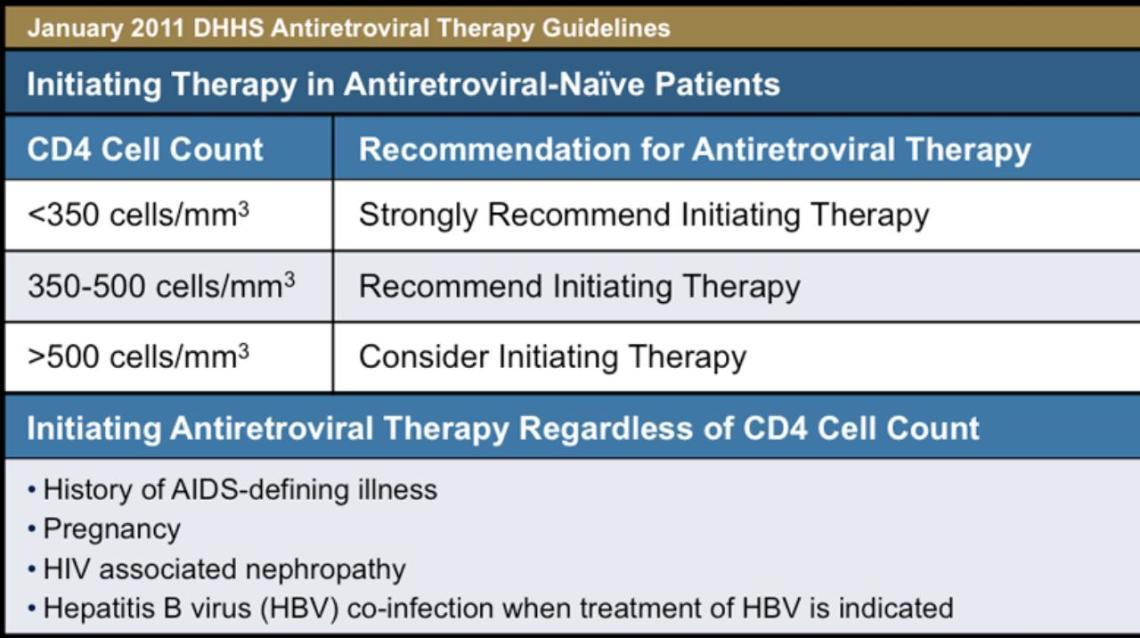 January 2011 DHHS Antiretroviral Therapy Guidelines

Initiating Therapy in Antiretroviral-Naïve Patients

| CD4 Cell Count | Recommendation for Antiretroviral Therapy |
|---|---|
| <350 cells/mm$^3$ | Strongly Recommend Initiating Therapy |
| 350-500 cells/mm$^3$ | Recommend Initiating Therapy |
| >500 cells/mm$^3$ | Consider Initiating Therapy |

Initiating Antiretroviral Therapy Regardless of CD4 Cell Count

• History of AIDS-defining illness
• Pregnancy
• HIV associated nephropathy
• Hepatitis B virus (HBV) co-infection when treatment of HBV is indicated